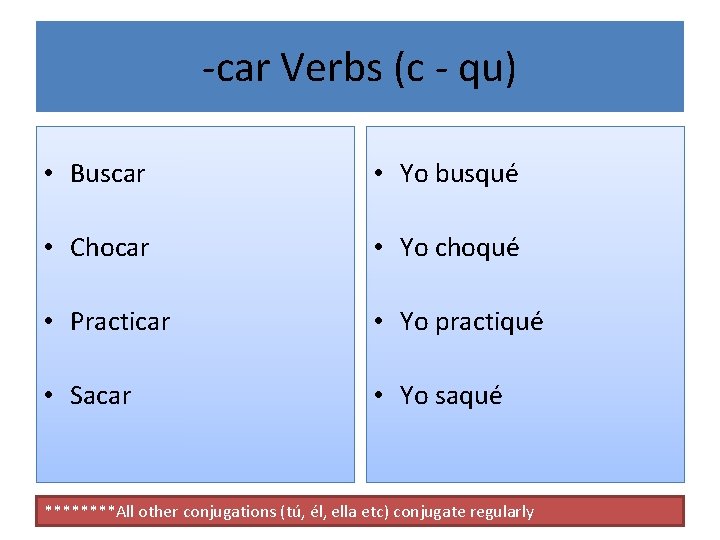 -car Verbs (c - qu)

• Buscar
• Chocar
• Practicar
• Sacar

• Yo busqué
• Yo choqué
• Yo practiqué
• Yo saqué

********All other conjugations (tú, él, ella etc) conjugate regularly